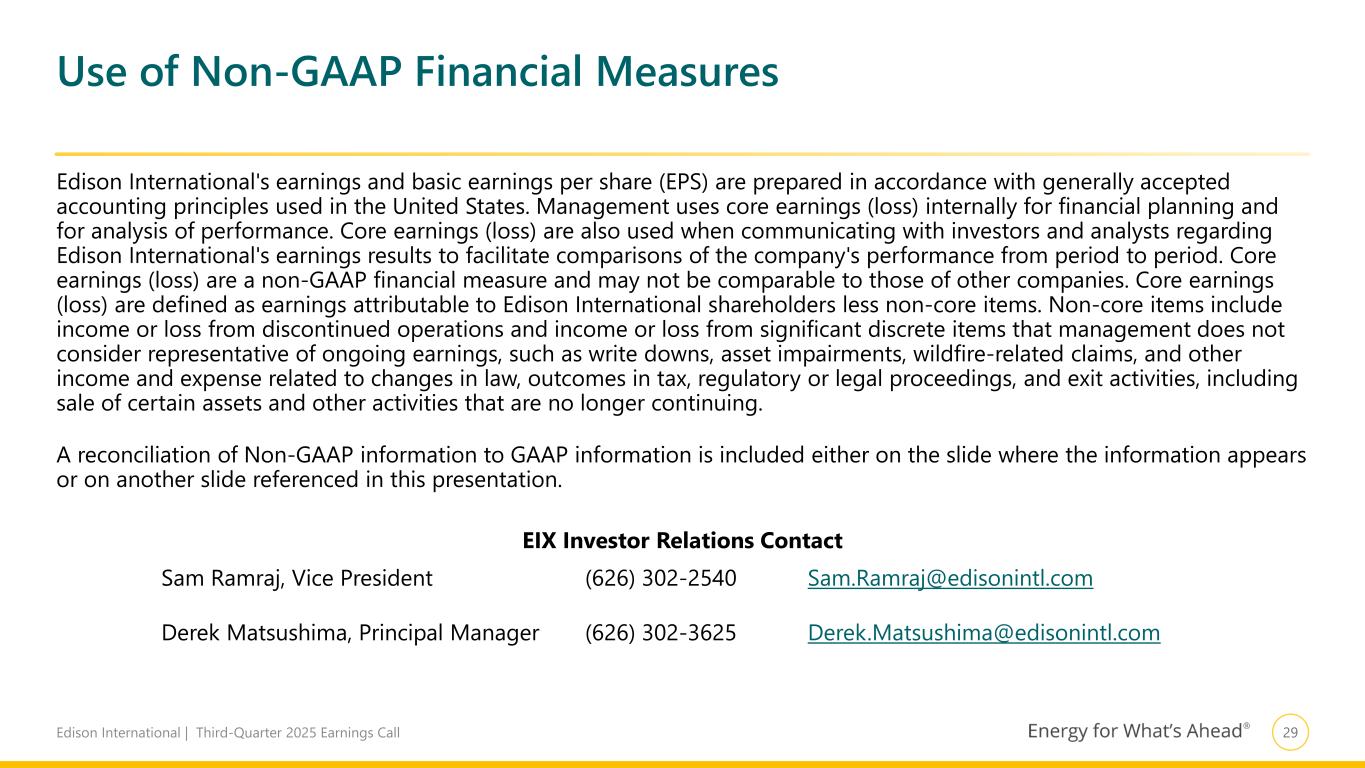 Use of Non-GAAP Financial Measures

Edison International's earnings and basic earnings per share (EPS) are prepared in accordance with generally accepted accounting principles used in the United States. Management uses core earnings (loss) internally for financial planning and for analysis of performance. Core earnings (loss) are also used when communicating with investors and analysts regarding Edison International's earnings results to facilitate comparisons of the company's performance from period to period. Core earnings (loss) are a non-GAAP financial measure and may not be comparable to those of other companies. Core earnings (loss) are defined as earnings attributable to Edison International shareholders less non-core items. Non-core items include income or loss from discontinued operations and income or loss from significant discrete items that management does not consider representative of ongoing earnings, such as write downs, asset impairments, wildfire-related claims, and other income and expense related to changes in law, outcomes in tax, regulatory or legal proceedings, and exit activities, including sale of certain assets and other activities that are no longer continuing.

A reconciliation of Non-GAAP information to GAAP information is included either on the slide where the information appears or on another slide referenced in this presentation.

EIX Investor Relations Contact

Sam Ramraj, Vice President (626) 302-2540 Sam.Ramraj@edisonintl.com

Derek Matsushima, Principal Manager (626) 302-3625 Derek.Matsushima@edisonintl.com

Edison International | Third-Quarter 2025 Earnings Call

Energy for What's Ahead®

29